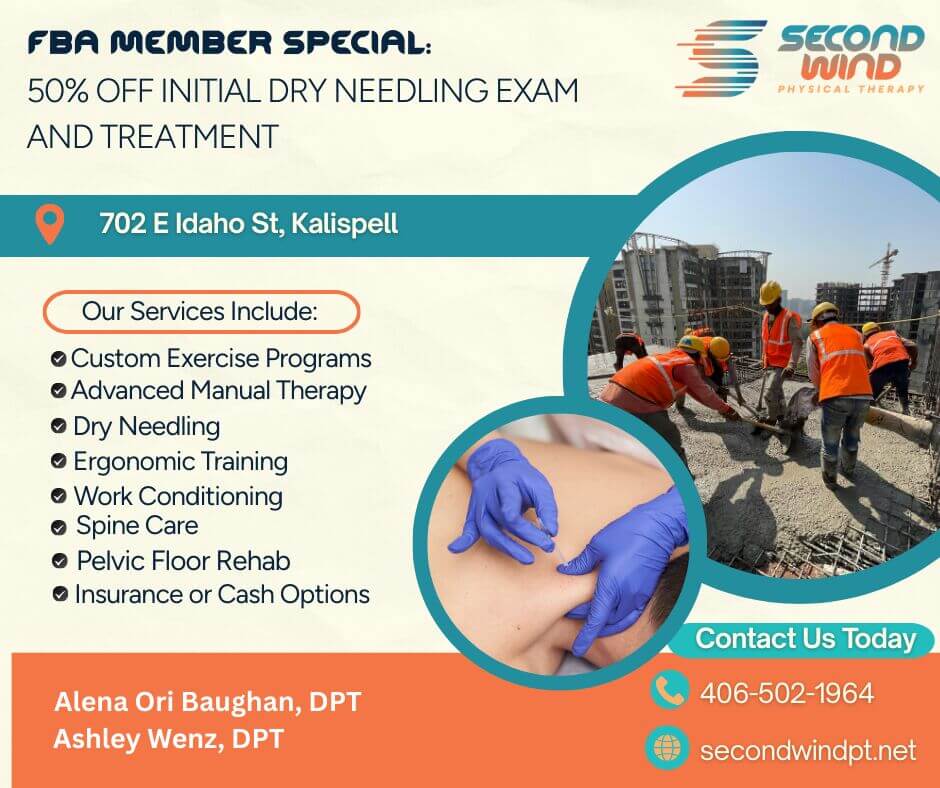 FBA MEMBER SPECIAL:
50% OFF INITIAL DRY NEEDLING EXAM AND TREATMENT

SECOND WIND
PHYSICAL THERAPY

702 E Idaho St, Kalispell

Our Services Include:

Custom Exercise Programs
Advanced Manual Therapy
Dry Needling
Ergonomic Training
Work Conditioning
Spine Care
Pelvic Floor Rehab
Insurance or Cash Options

Contact Us Today

406-502-1964

secondwindpt.net

Alena Ori Baughan, DPT
Ashley Wenz, DPT